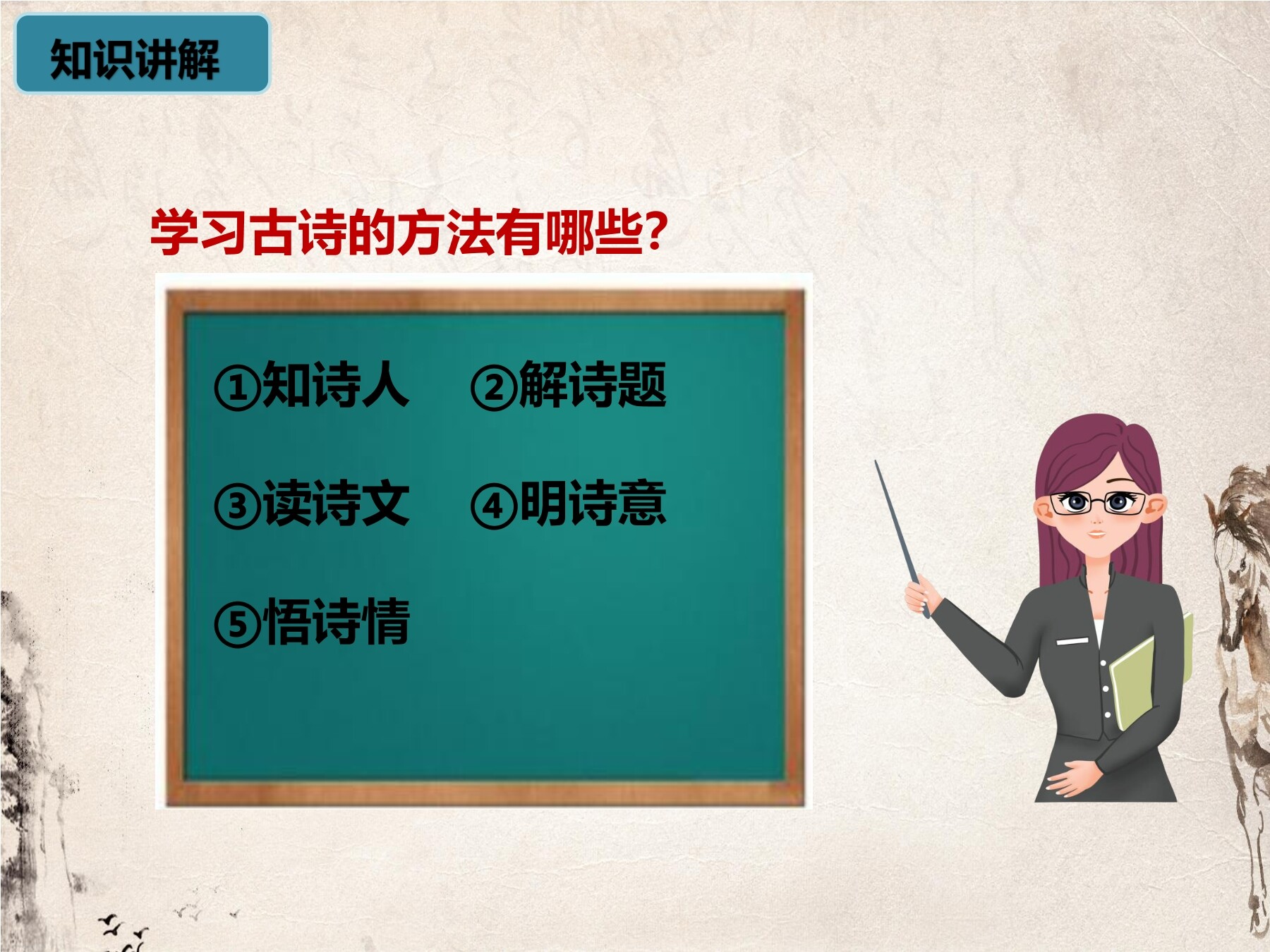 知识讲解

学习古诗的方法有哪些?

①知诗人 ②解诗题

③读诗文 ④明诗意

⑤悟诗情